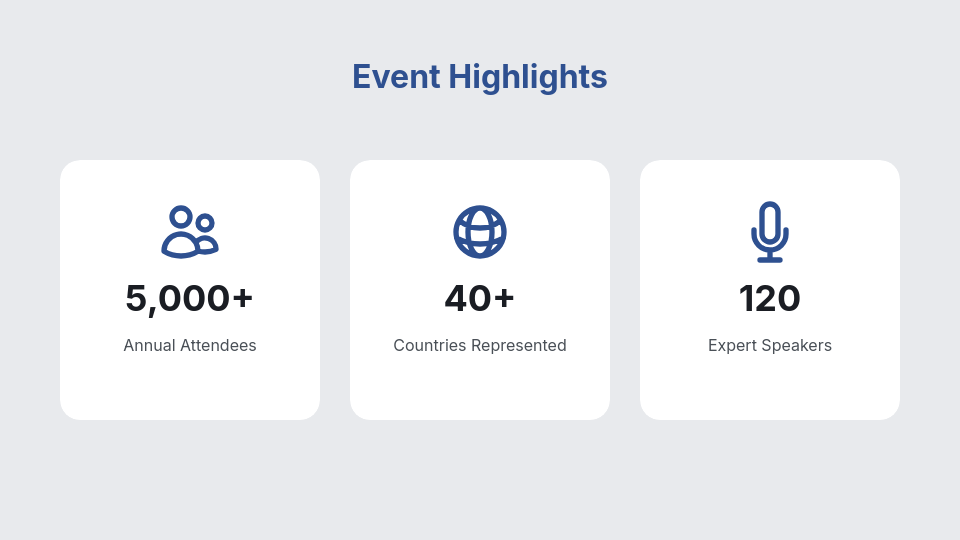 Event Highlights

5,000+
Annual Attendees

40+
Countries Represented

120
Expert Speakers